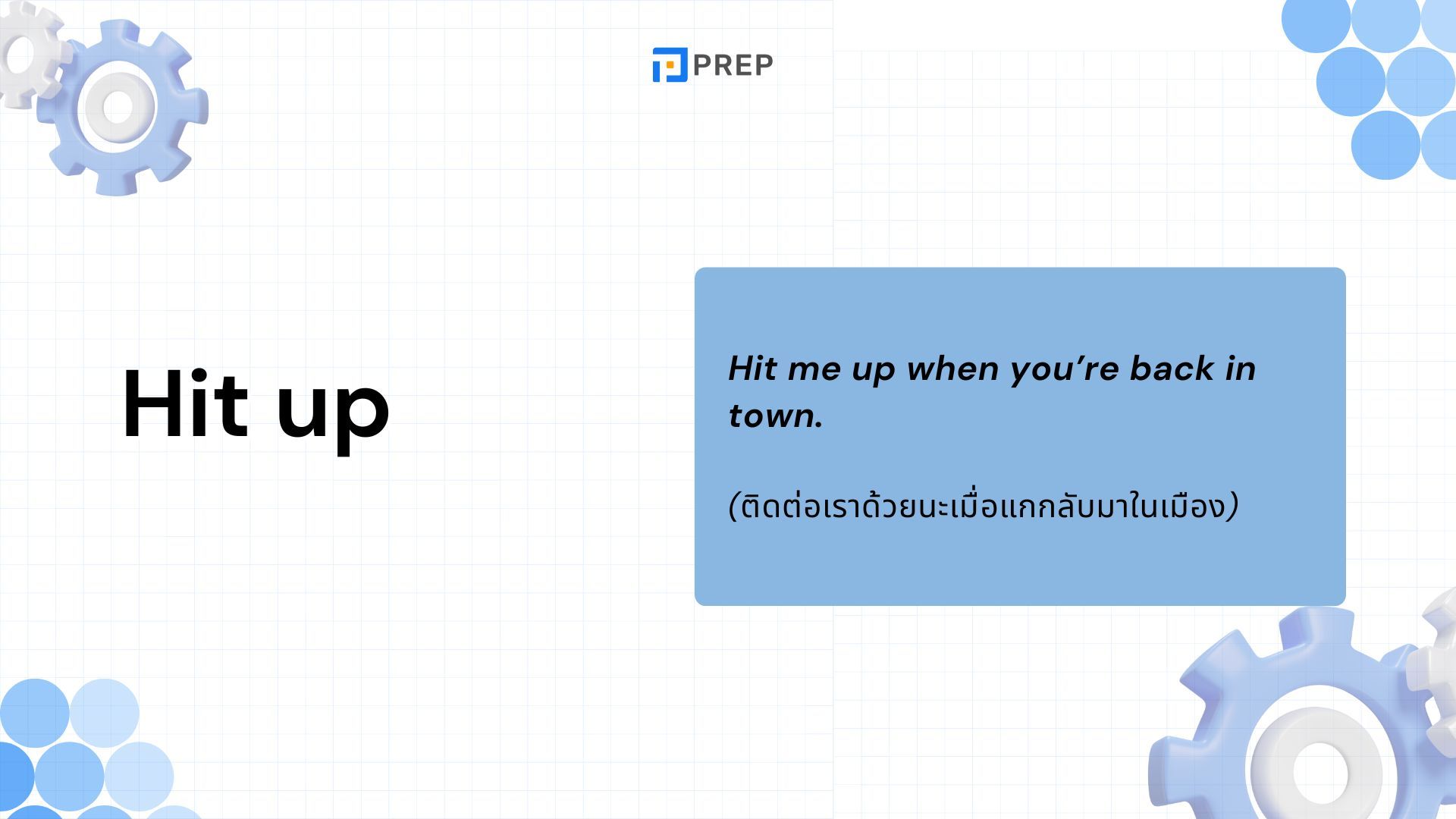 PREP

Hit up

Hit me up when you’re back in town.

(ติดต่อเราด้วยนะเมื่อแกกลับมาในเมือง)